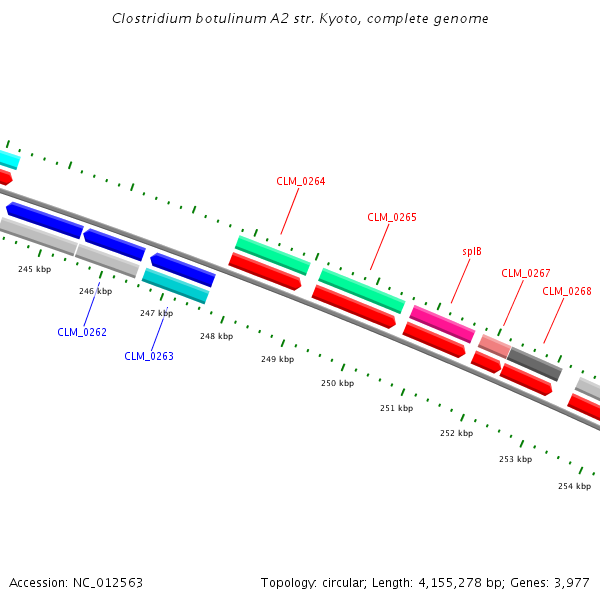 Clostridium botulinum A2 str. Kyoto, complete genome

CLM_0264

CLM_0265

splB

CLM_0267

CLM_0268

245 kbp

246 kbp

247 kbp

248 kbp

249 kbp

250 kbp

251 kbp

252 kbp

253 kbp

254 kbp

CLM_0262

CLM_0263

Accession: NC_012563

Topology: circular; Length: 4,155,278 bp; Genes: 3,977